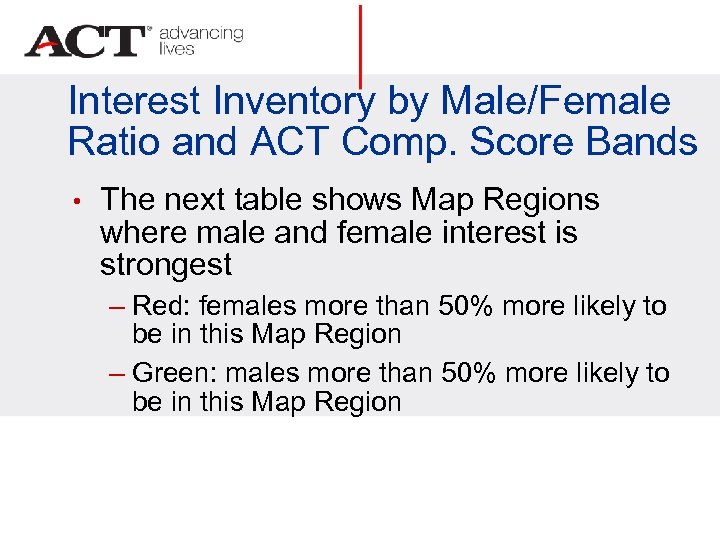 ACT® advancing lives

Interest Inventory by Male/Female Ratio and ACT Comp. Score Bands

• The next table shows Map Regions where male and female interest is strongest

– Red: females more than 50% more likely to be in this Map Region

– Green: males more than 50% more likely to be in this Map Region